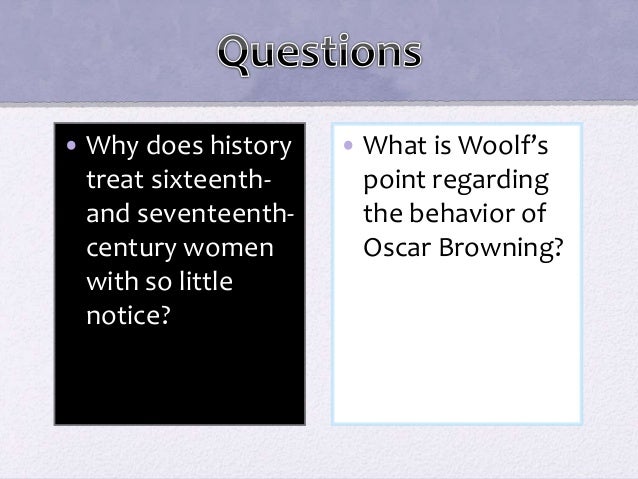 Questions

• Why does history treat sixteenth- and seventeenth-century women with so little notice?

• What is Woolf's point regarding the behavior of Oscar Browning?